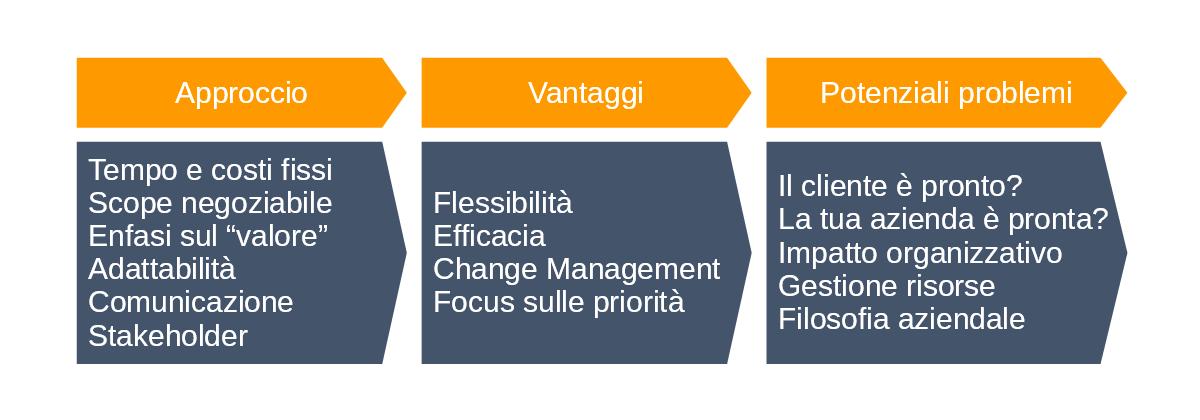 Approccio

Tempo e costi fissi
Scope negoziabile
Enfasi sul “valore”
Adattabilità
Comunicazione
Stakeholder

Vantaggi

Flessibilità
Efficacia
Change Management
Focus sulle priorità

Potenziali problemi

Il cliente è pronto?
La tua azienda è pronta?
Impatto organizzativo
Gestione risorse
Filosofia aziendale